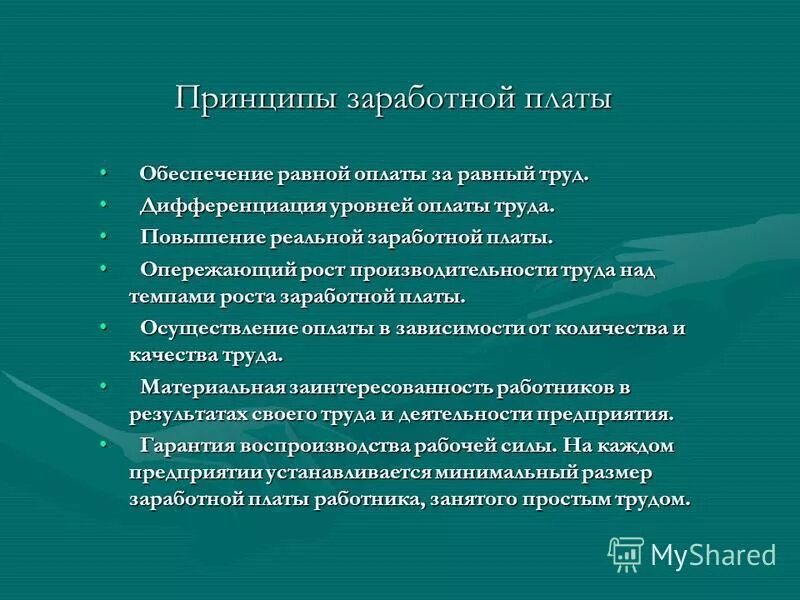 Принципы заработной платы

• Обеспечение равной оплаты за равный труд.
• Дифференциация уровней оплаты труда.
• Повышение реальной заработной платы.
• Опережающий рост производительности труда над темпами роста заработной платы.
• Осуществление оплаты в зависимости от количества и качества труда.
• Материальная заинтересованность работников в результатах своего труда и деятельности предприятия.
• Гарантия воспроизводства рабочей силы. На каждом предприятии устанавливается минимальный размер заработной платы работника, занятого простым трудом.

MyShared